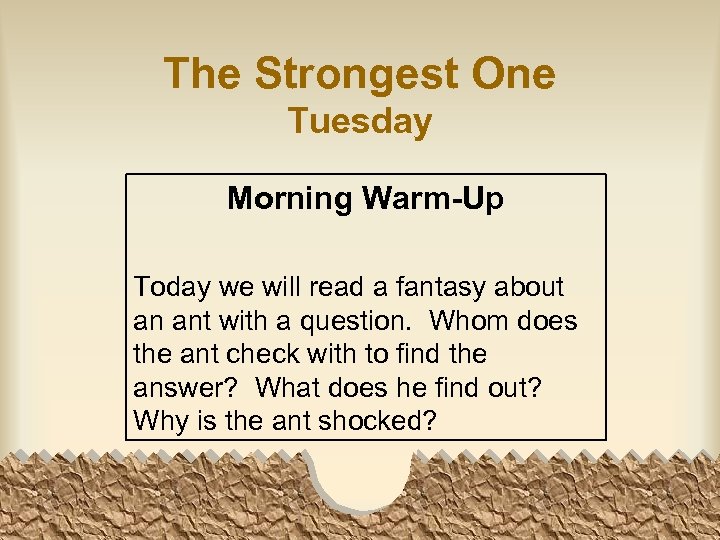 The Strongest One
Tuesday

Morning Warm-Up

Today we will read a fantasy about an ant with a question.  Whom does the ant check with to find the answer?  What does he find out? Why is the ant shocked?